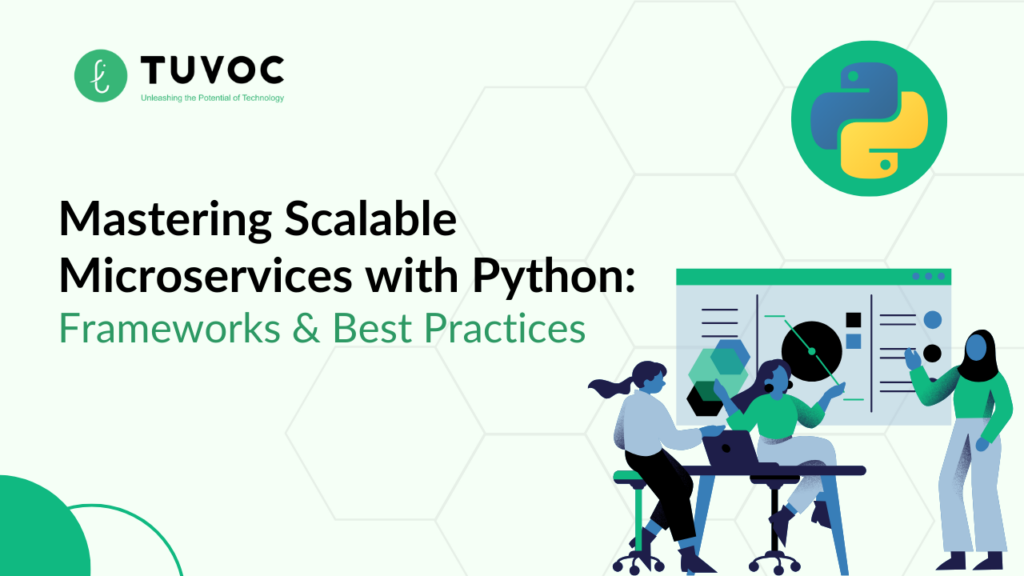 TUVOC
Unleashing the Potential of Technology

Mastering Scalable Microservices with Python: Frameworks & Best Practices